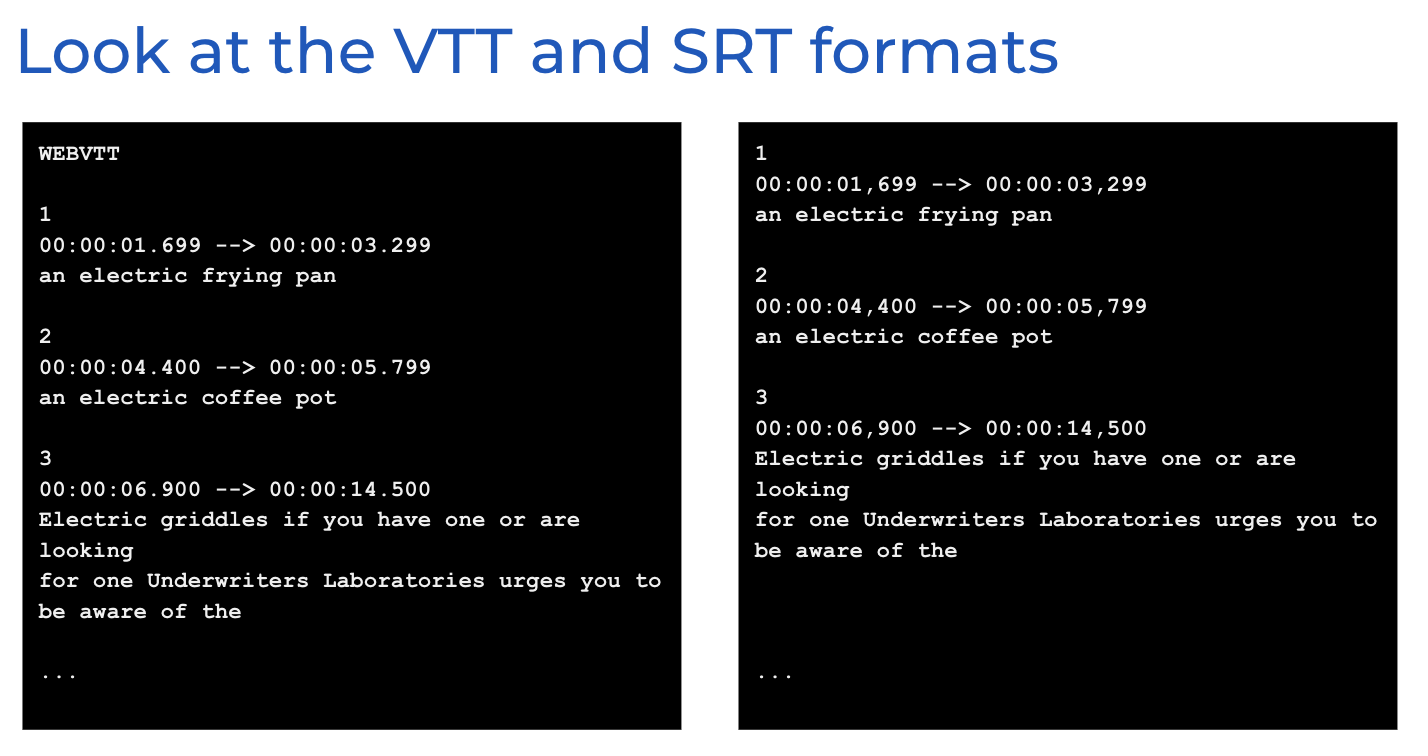 Look at the VTT and SRT formats

WEBVTT

1
00:00:01.699 --> 00:00:03.299
an electric frying pan

2
00:00:04.400 --> 00:00:05.799
an electric coffee pot

3
00:00:06.900 --> 00:00:14.500
Electric griddles if you have one or are
looking
for one Underwriters Laboratories urges you to
be aware of the

...

1
00:00:01,699 --> 00:00:03,299
an electric frying pan

2
00:00:04,400 --> 00:00:05,799
an electric coffee pot

3
00:00:06,900 --> 00:00:14,500
Electric griddles if you have one or are
looking
for one Underwriters Laboratories urges you to
be aware of the

...